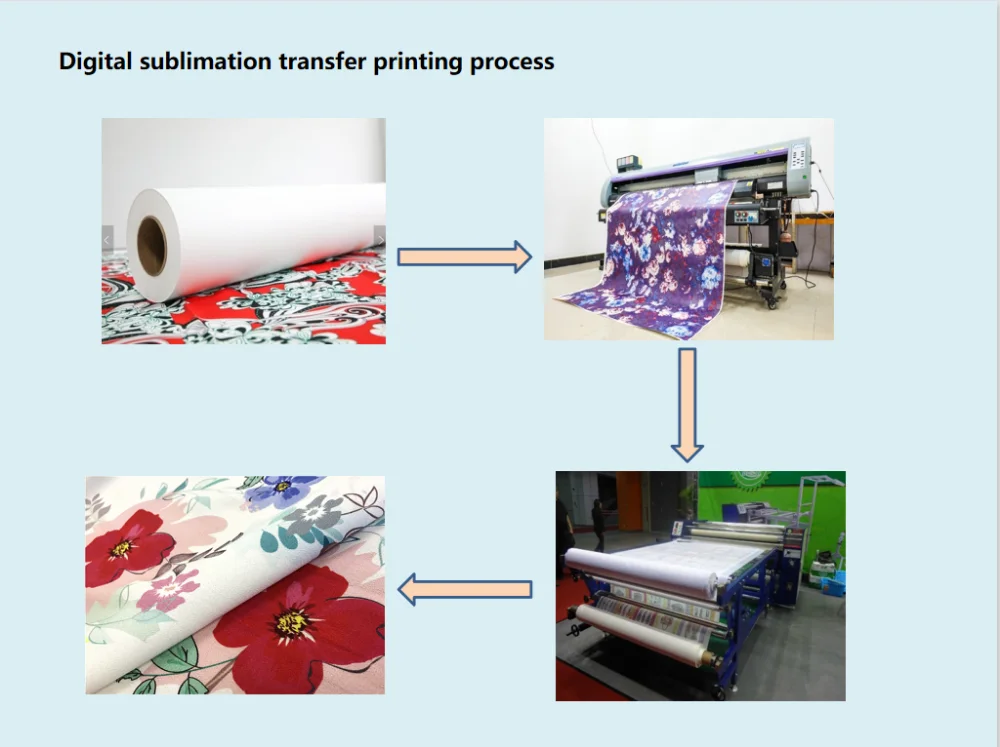 Digital sublimation transfer printing process